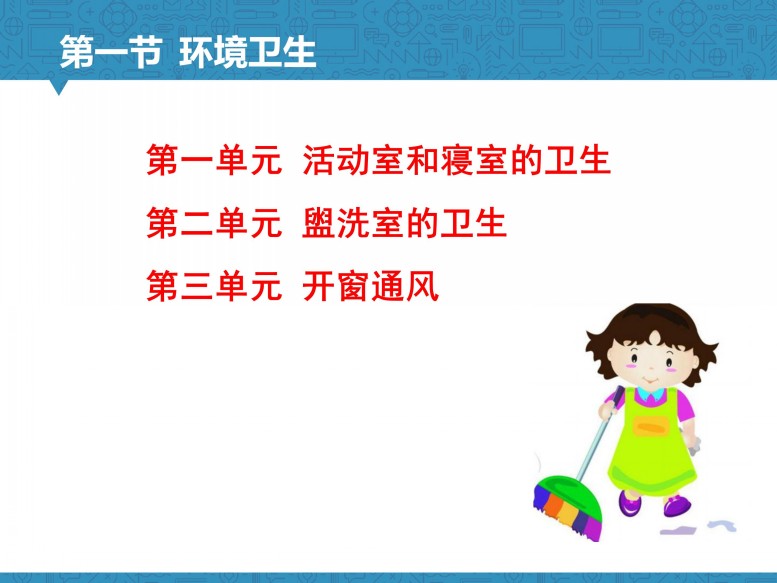 第一节 环境卫生

第一单元 活动室和寝室的卫生

第二单元 盥洗室的卫生

第三单元 开窗通风